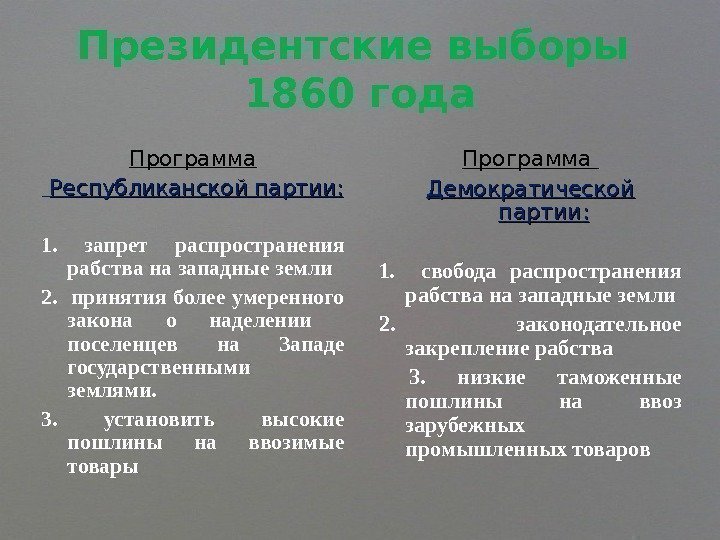 Президентские выборы 1860 года

Программа

Республиканской партии:

1. запрет распространения рабства на западные земли

2. принятия более умеренного закона о наделении поселенцев на Западе государственными землями.

3. установить высокие пошлины на ввозимые товары

Программа

Демократической партии:

1. свобода распространения рабства на западные земли

2. законодательное закрепление рабства

3. низкие таможенные пошлины на ввоз зарубежных промышленных товаров